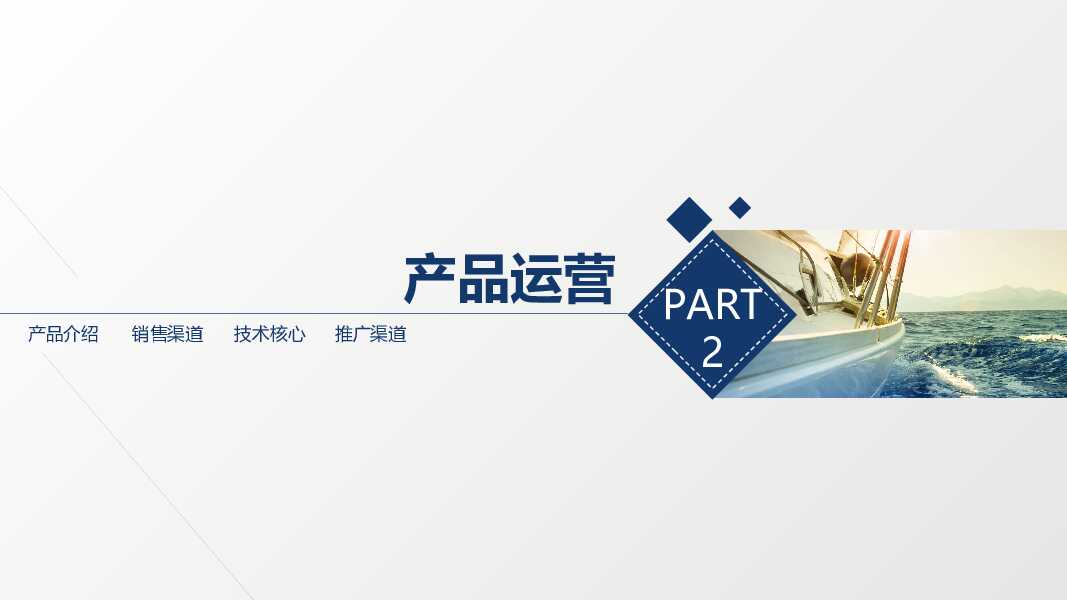 产品运营

PART
2

产品介绍　销售渠道　技术核心　推广渠道